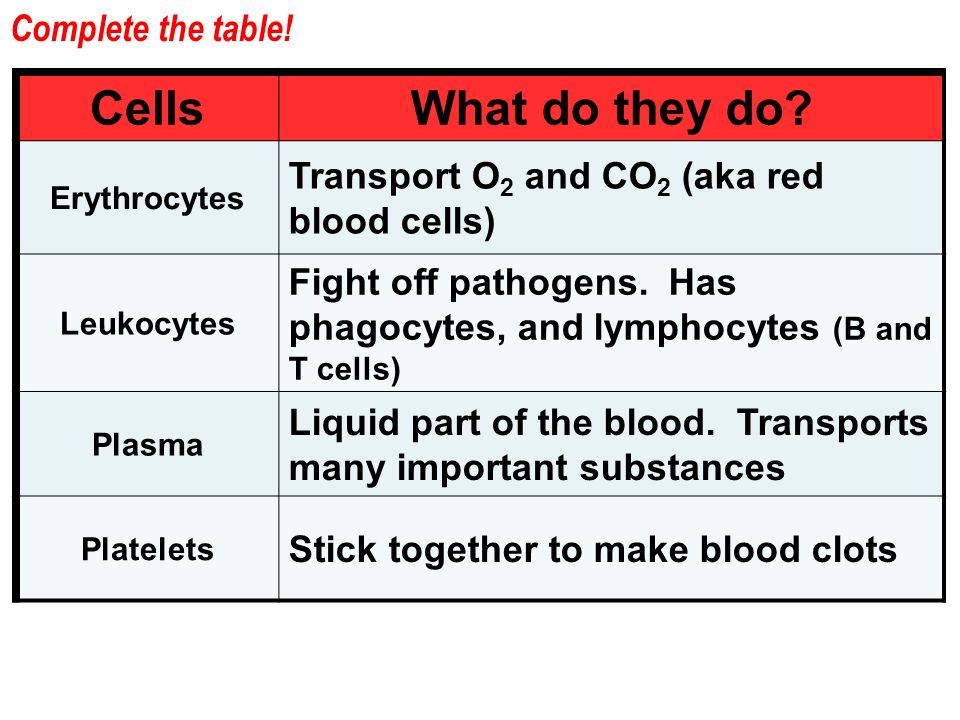 Complete the table!

| Cells | What do they do? |
|---|---|
| Erythrocytes | Transport $O_2$ and $CO_2$ (aka red blood cells) |
| Leukocytes | Fight off pathogens. Has phagocytes, and lymphocytes (B and T cells) |
| Plasma | Liquid part of the blood. Transports many important substances |
| Platelets | Stick together to make blood clots |